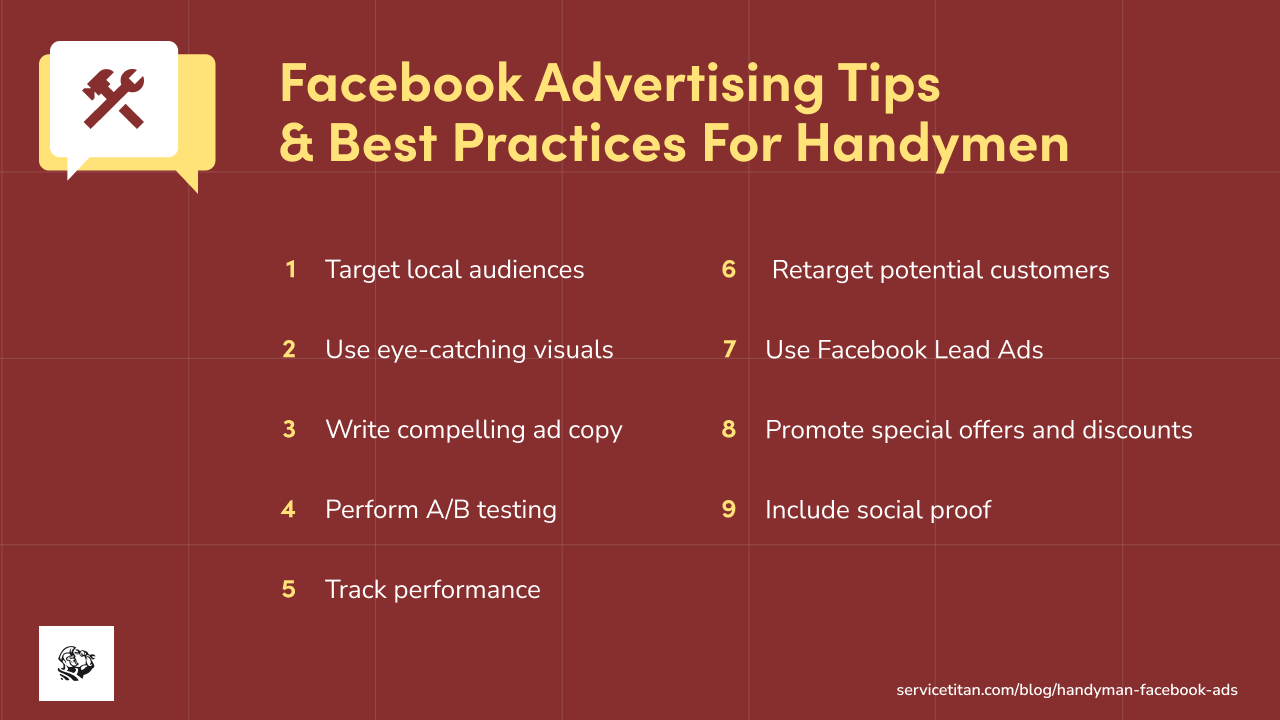 Facebook Advertising Tips & Best Practices For Handymen

1 Target local audiences

2 Use eye-catching visuals

3 Write compelling ad copy

4 Perform A/B testing

5 Track performance

6 Retarget potential customers

7 Use Facebook Lead Ads

8 Promote special offers and discounts

9 Include social proof

servicetitan.com/blog/handyman-facebook-ads